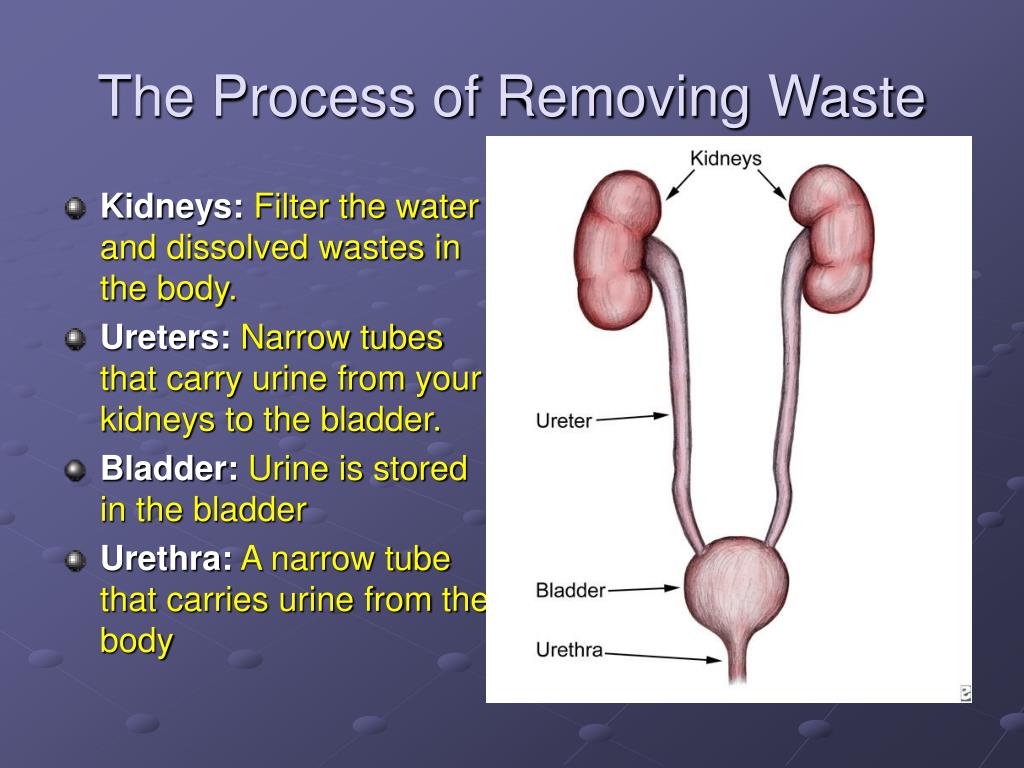 The Process of Removing Waste

Kidneys: Filter the water and dissolved wastes in the body.

Ureters: Narrow tubes that carry urine from your kidneys to the bladder.

Bladder: Urine is stored in the bladder

Urethra: A narrow tube that carries urine from the body

Kidneys

Ureter

Bladder

Urethra